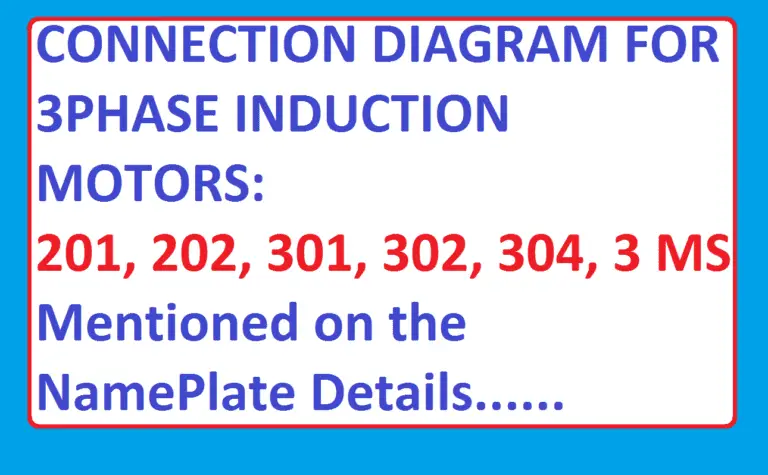 CONNECTION DIAGRAM FOR 3PHASE INDUCTION MOTORS:
201, 202, 301, 302, 304, 3 MS
Mentioned on the NamePlate Details......